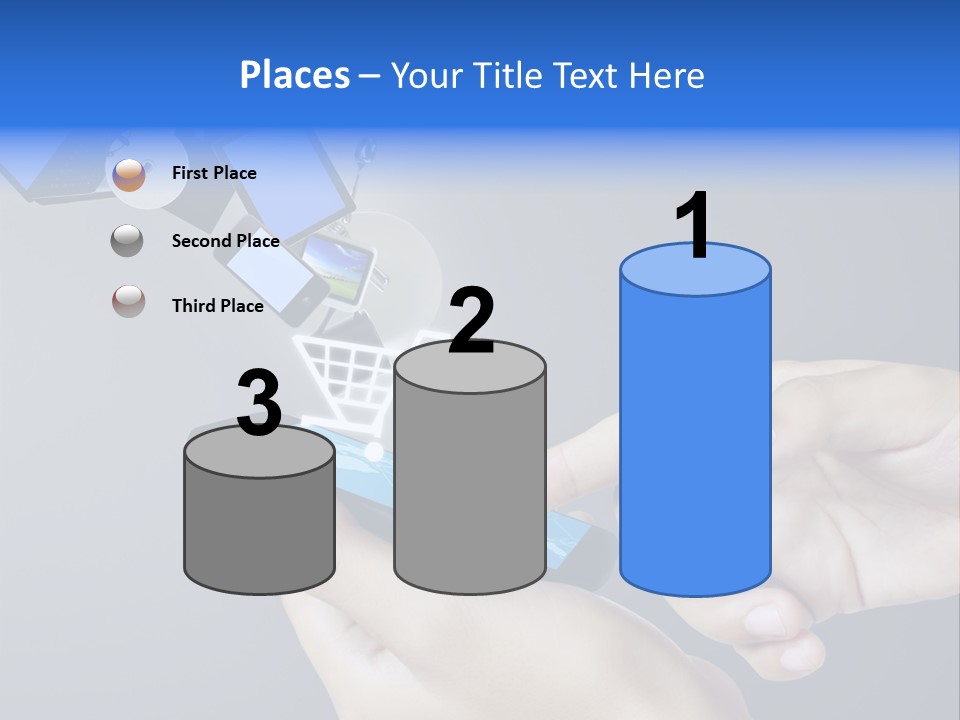 Places – Your Title Text Here

First Place

Second Place

Third Place

3

2

1